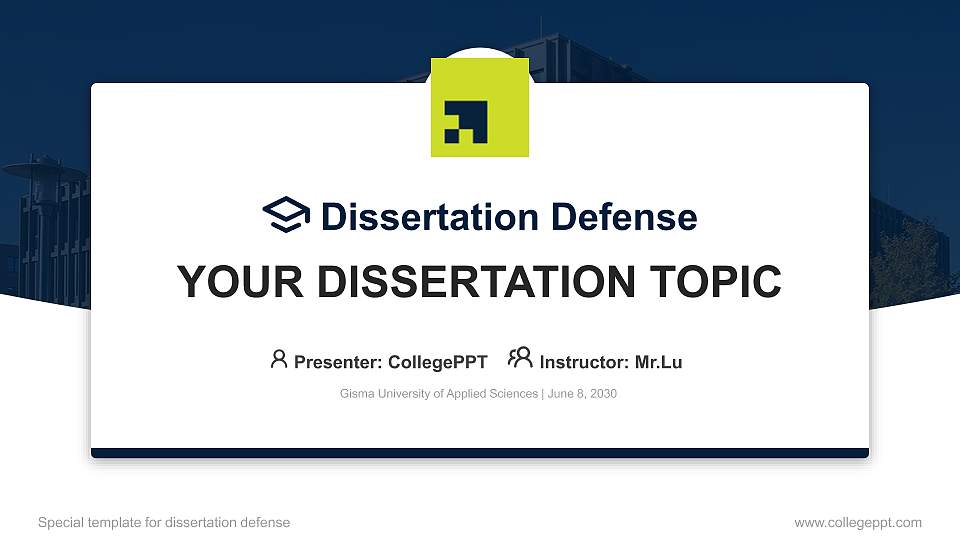 Dissertation Defense

YOUR DISSERTATION TOPIC

Presenter: CollegePPT Instructor: Mr.Lu

Gisma University of Applied Sciences | June 8, 2030

Special template for dissertation defense

www.collegeppt.com